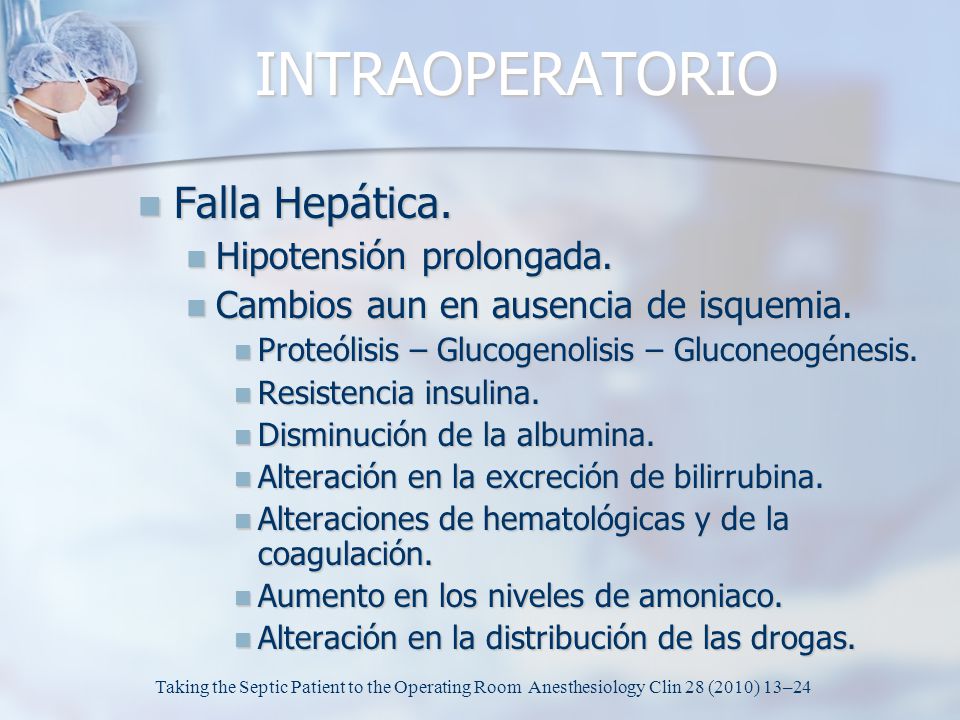 INTRAOPERATORIO

Falla Hepática.

Hipotensión prolongada.

Cambios aun en ausencia de isquemia.

Proteólisis – Glucogenolisis – Gluconeogénesis.

Resistencia insulina.

Disminución de la albumina.

Alteración en la excreción de bilirrubina.

Alteraciones de hematológicas y de la coagulación.

Aumento en los niveles de amoniaco.

Alteración en la distribución de las drogas.

Taking the Septic Patient to the Operating Room Anesthesiology Clin 28 (2010) 13–24